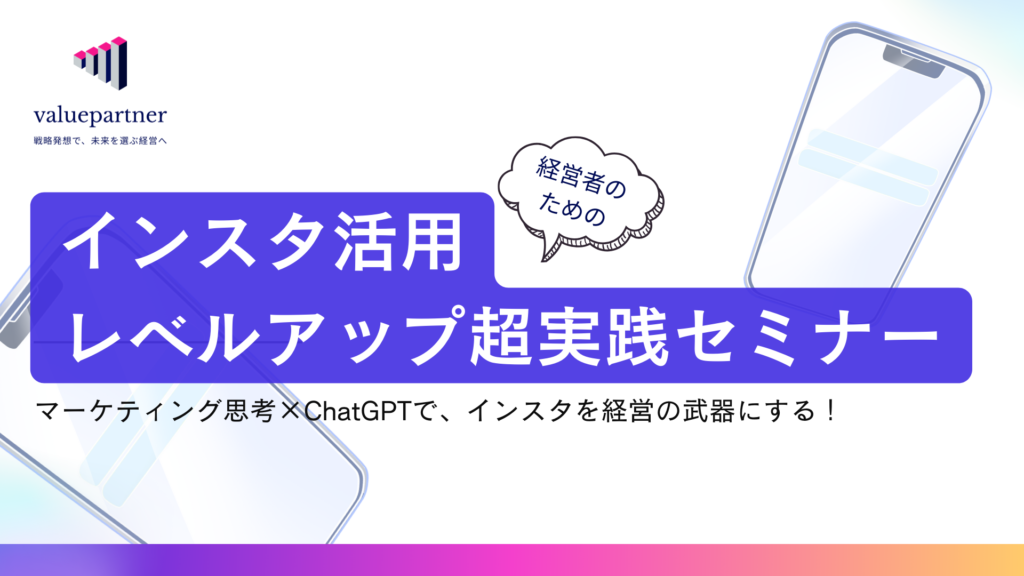 valuepartner
戦略発想で、未来を選ぶ経営へ

経営者のための

インスタ活用
レベルアップ超実践セミナー

マーケティング思考×ChatGPTで、インスタを経営の武器にする！